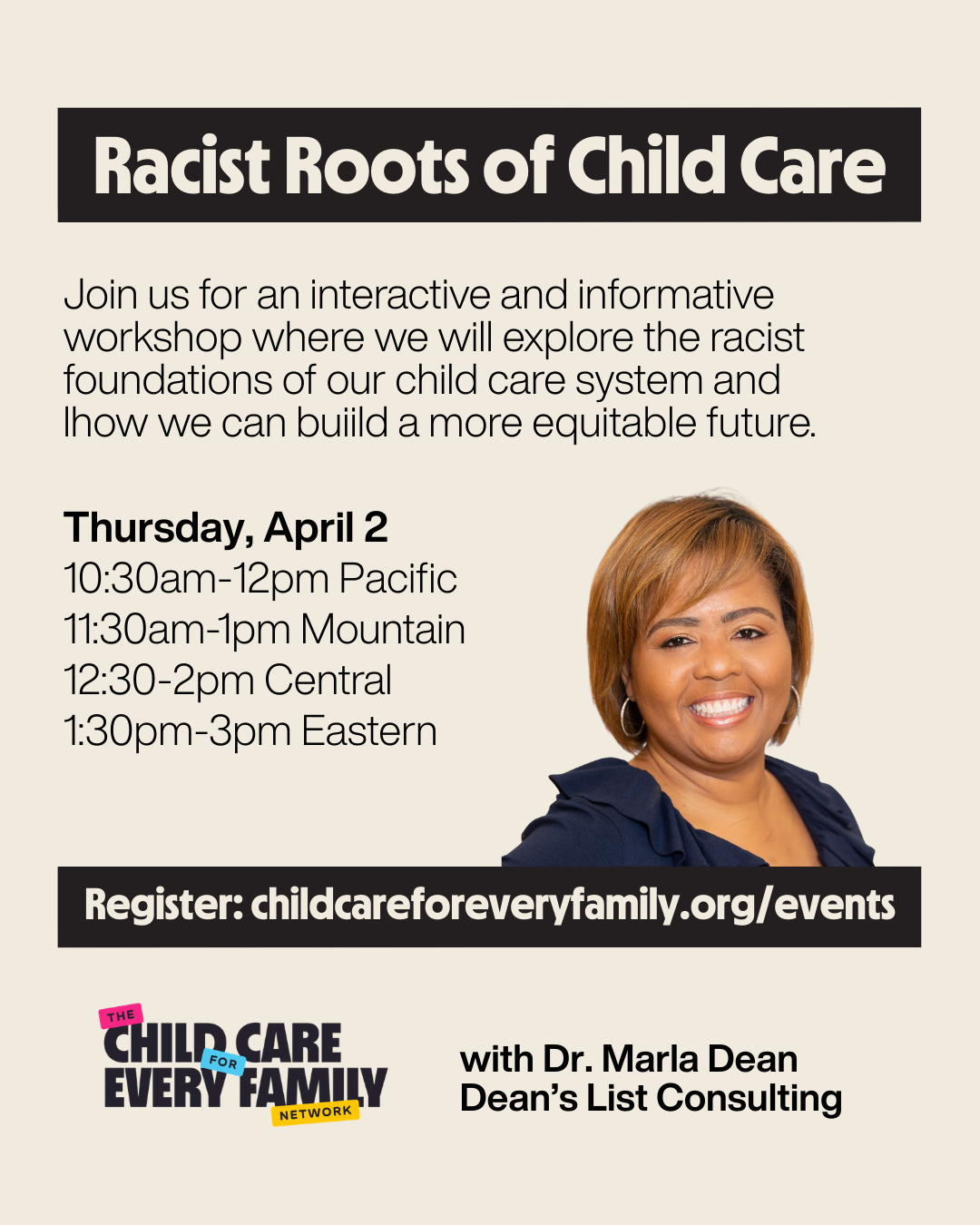 Racist Roots of Child Care

Join us for an interactive and informative workshop where we will explore the racist foundations of our child care system and lhow we can buiild a more equitable future.

Thursday, April 2
10:30am-12pm Pacific
11:30am-1pm Mountain
12:30-2pm Central
1:30pm-3pm Eastern

Register: childcareforeveryfamily.org/events

THE CHILD CARE FOR EVERY FAMILY NETWORK

with Dr. Marla Dean
Dean's List Consulting